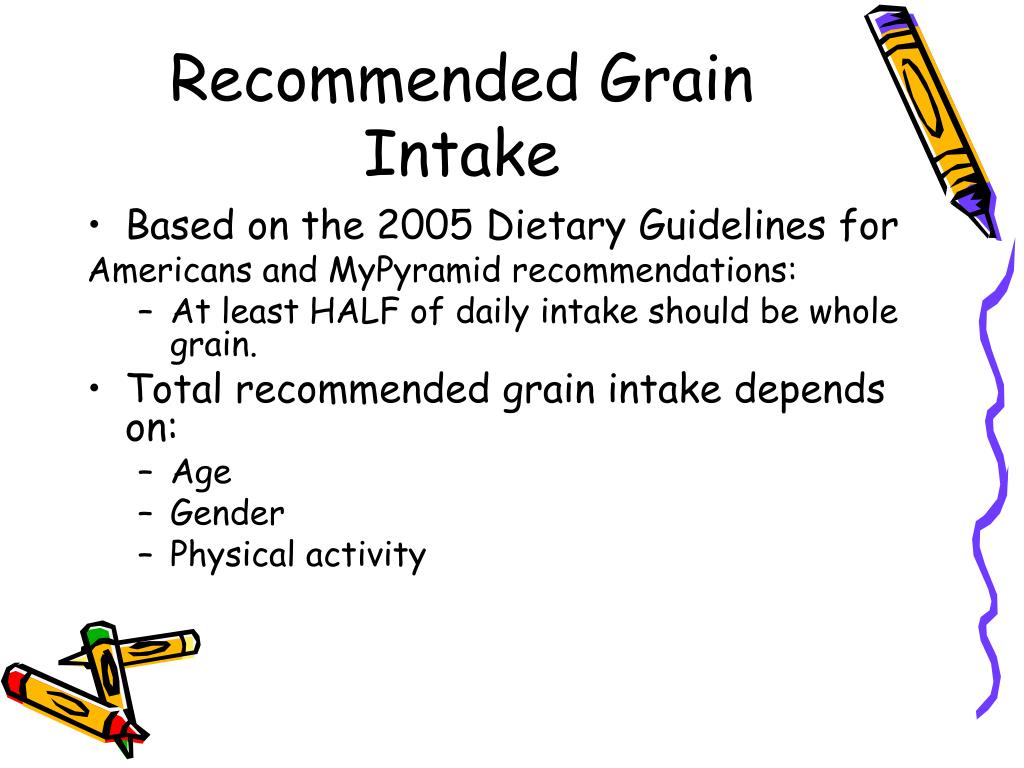 Recommended Grain Intake

• Based on the 2005 Dietary Guidelines for Americans and MyPyramid recommendations:
– At least HALF of daily intake should be whole grain.
• Total recommended grain intake depends on:
– Age
– Gender
– Physical activity